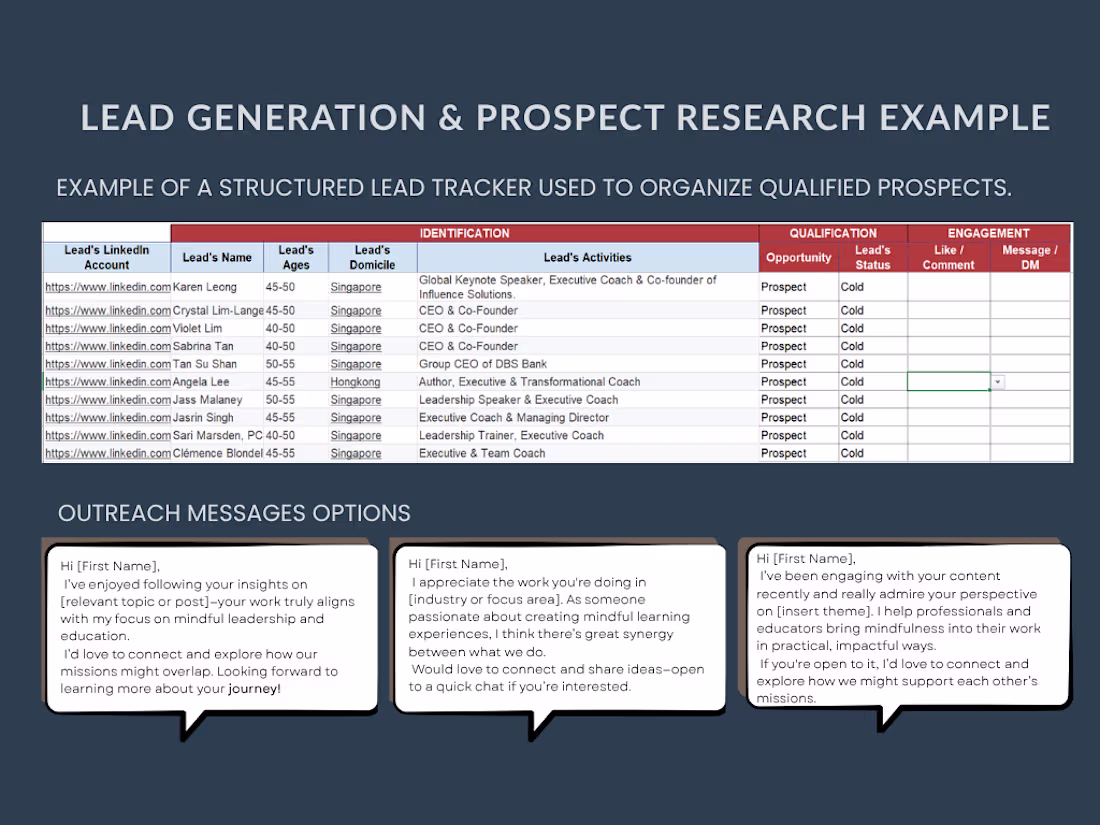 LEAD GENERATION & PROSPECT RESEARCH EXAMPLE

EXAMPLE OF A STRUCTURED LEAD TRACKER USED TO ORGANIZE QUALIFIED PROSPECTS.

| | IDENTIFICATION | | | | QUALIFICATION | | ENGAGEMENT | |
|---|---|---|---|---|---|---|---|---|
| Lead's LinkedIn Account | Lead's Name | Lead's Ages | Lead's Domicile | Lead's Activities | Opportunity | Lead's Status | Like / Comment | Message / DM |
| https://www.linkedin.com | Karen Leong | 45-50 | Singapore | Global Keynote Speaker, Executive Coach & Co-founder of Influence Solutions. | Prospect | Cold | | |
| https://www.linkedin.com | Crystal Lim-Lange | 45-50 | Singapore | CEO & Co-Founder | Prospect | Cold | | |
| https://www.linkedin.com | Violet Lim | 40-50 | Singapore | CEO & Co-Founder | Prospect | Cold | | |
| https://www.linkedin.com | Sabrina Tan | 40-50 | Singapore | CEO & Co-Founder | Prospect | Cold | | |
| https://www.linkedin.com | Tan Su Shan | 50-55 | Singapore | Group CEO of DBS Bank | Prospect | Cold | | |
| https://www.linkedin.com | Angela Lee | 45-55 | Hongkong | Author, Executive & Transformational Coach | Prospect | Cold | | |
| https://www.linkedin.com | Jass Malaney | 50-55 | Singapore | Leadership Speaker & Executive Coach | Prospect | Cold | | |
| https://www.linkedin.com | Jasrin Singh | 45-55 | Singapore | Executive Coach & Managing Director | Prospect | Cold | | |
| https://www.linkedin.com | Sari Marsden, PC | 40-50 | Singapore | Leadership Trainer, Executive Coach | Prospect | Cold | | |
| https://www.linkedin.com | Clémence Blondel | 45-55 | Singapore | Executive & Team Coach | Prospect | Cold | | |

OUTREACH MESSAGES OPTIONS

Hi [First Name],
I've enjoyed following your insights on [relevant topic or post]–your work truly aligns with my focus on mindful leadership and education.
I'd love to connect and explore how our missions might overlap. Looking forward to learning more about your journey!

Hi [First Name],
I appreciate the work you're doing in [industry or focus area]. As someone passionate about creating mindful learning experiences, I think there's great synergy between what we do.
Would love to connect and share ideas–open to a quick chat if you're interested.

Hi [First Name],
I've been engaging with your content recently and really admire your perspective on [insert theme]. I help professionals and educators bring mindfulness into their work in practical, impactful ways.
If you're open to it, I'd love to connect and explore how we might support each other's missions.